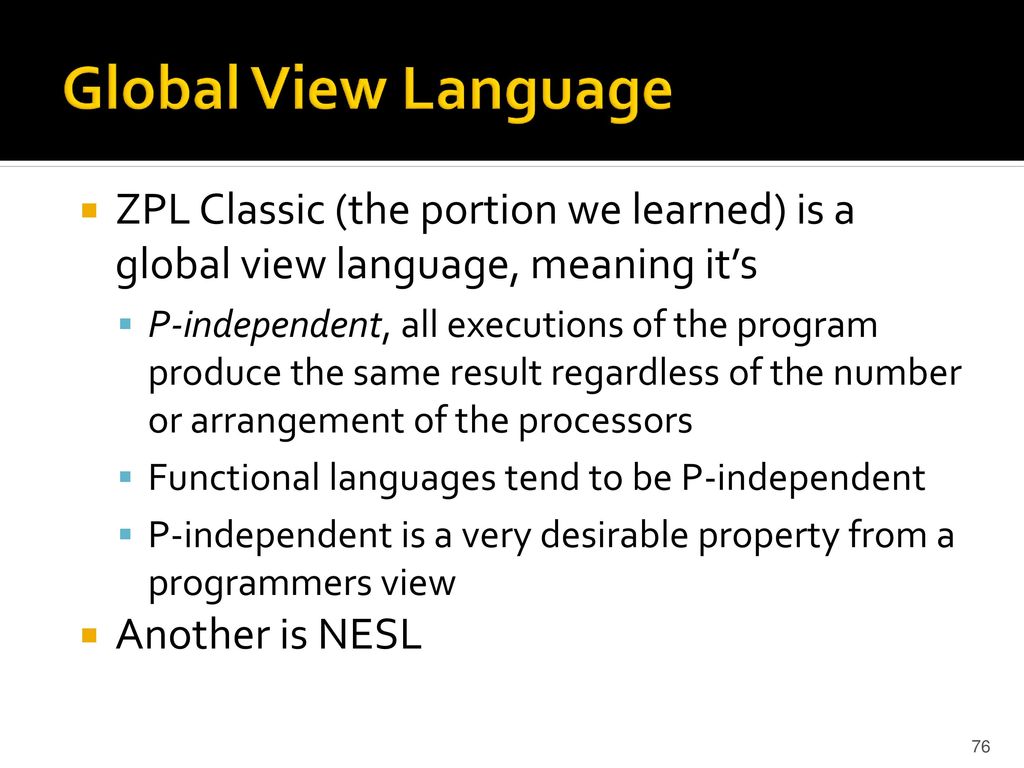 Global View Language

ZPL Classic (the portion we learned) is a global view language, meaning it's

P-independent, all executions of the program produce the same result regardless of the number or arrangement of the processors

Functional languages tend to be P-independent

P-independent is a very desirable property from a programmers view

Another is NESL

76